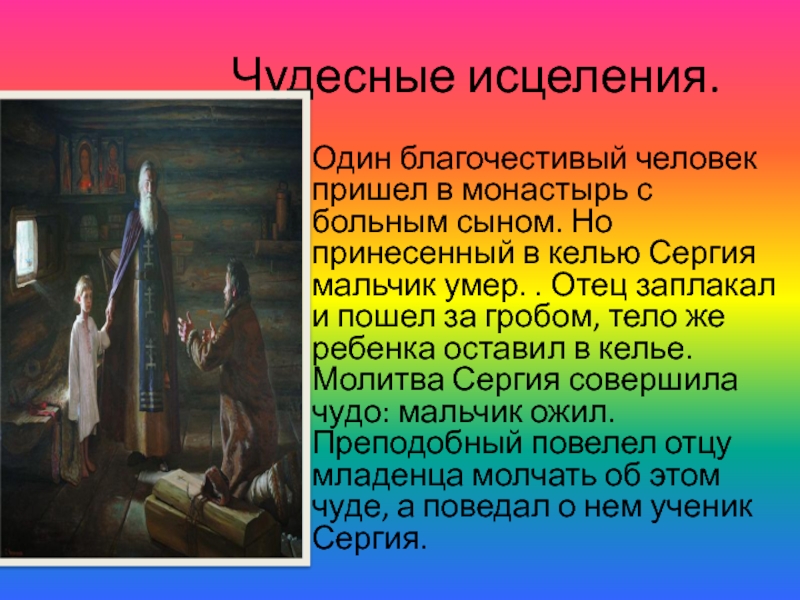 Чудесные исцеления.

Один благочестивый человек пришел в монастырь с больным сыном. Но принесенный в келью Сергия мальчик умер. . Отец заплакал и пошел за гробом, тело же ребенка оставил в келье. Молитва Сергия совершила чудо: мальчик ожил. Преподобный повелел отцу младенца молчать об этом чуде, а поведал о нем ученик Сергия.